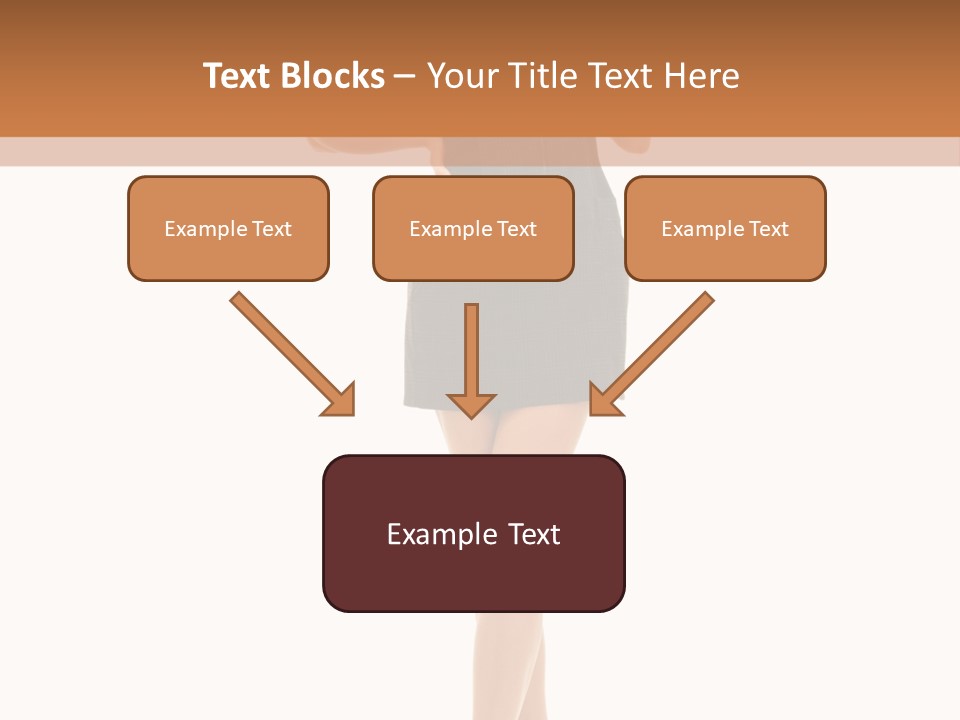 Text Blocks – Your Title Text Here

Example Text

Example Text

Example Text

Example Text